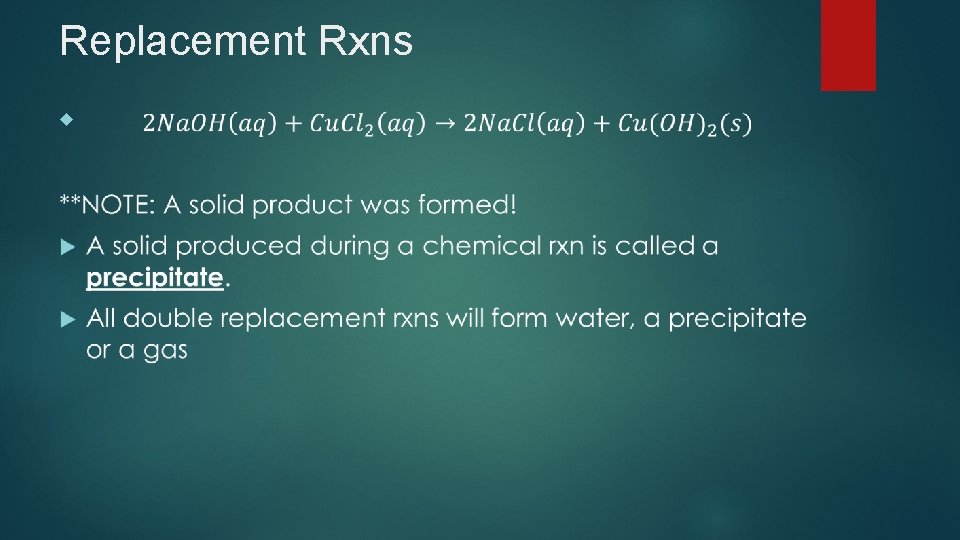 Replacement Rxns

$2NaOH(aq) + CuCl_2(aq) \rightarrow 2NaCl(aq) + Cu(OH)_2(s)$

**NOTE: A solid product was formed!

A solid produced during a chemical rxn is called a precipitate.

All double replacement rxns will form water, a precipitate or a gas